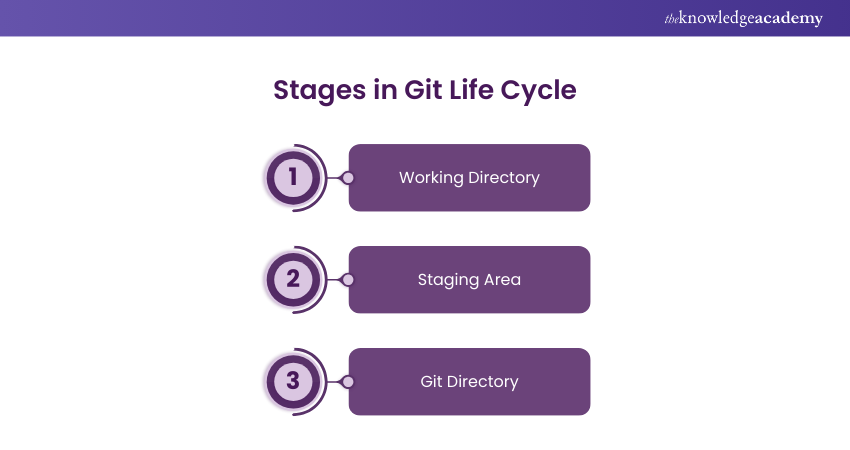 theknowledgeacademy

Stages in Git Life Cycle

1 Working Directory

2 Staging Area

3 Git Directory